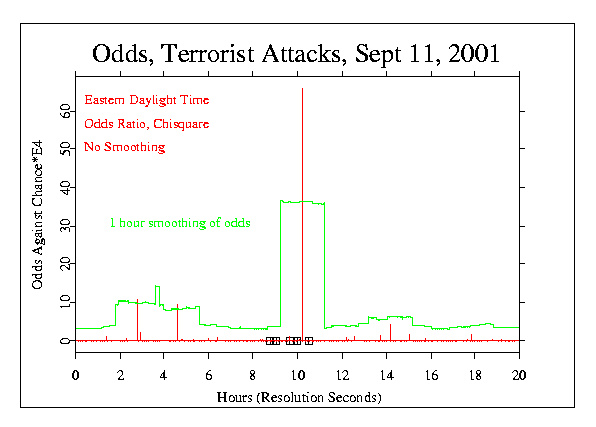 Odds, Terrorist Attacks, Sept 11, 2001

Eastern Daylight Time

Odds Ratio, Chisquare

No Smoothing

1 hour smoothing of odds

Odds Against Chance*E4

0
10
20
30
40
50
60

0 2 4 6 8 10 12 14 16 18 20

Hours (Resolution Seconds)